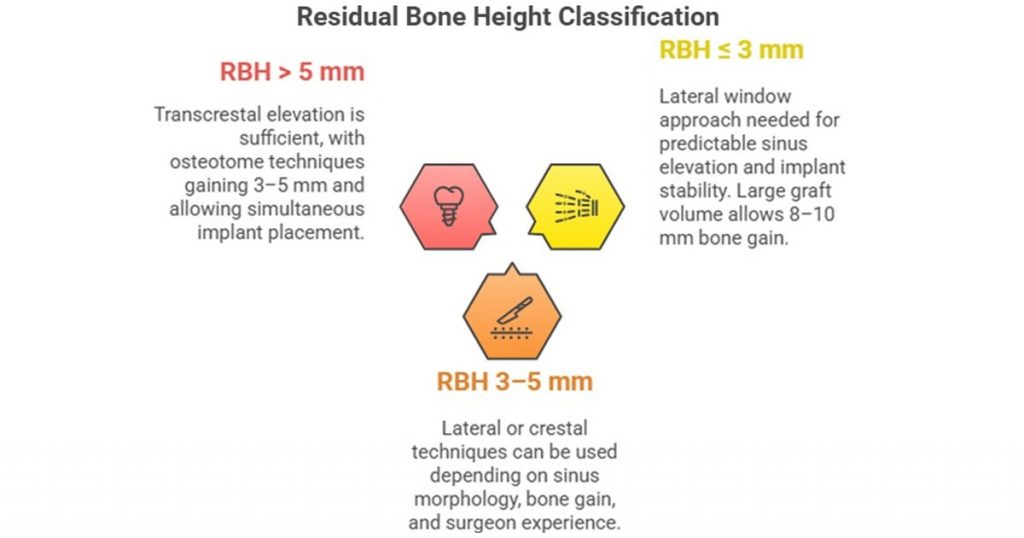 Residual Bone Height Classification

RBH > 5 mm

Transcrestal elevation is sufficient, with osteotome techniques gaining 3–5 mm and allowing simultaneous implant placement.

RBH ≤ 3 mm

Lateral window approach needed for predictable sinus elevation and implant stability. Large graft volume allows 8–10 mm bone gain.

RBH 3–5 mm

Lateral or crestal techniques can be used depending on sinus morphology, bone gain, and surgeon experience.